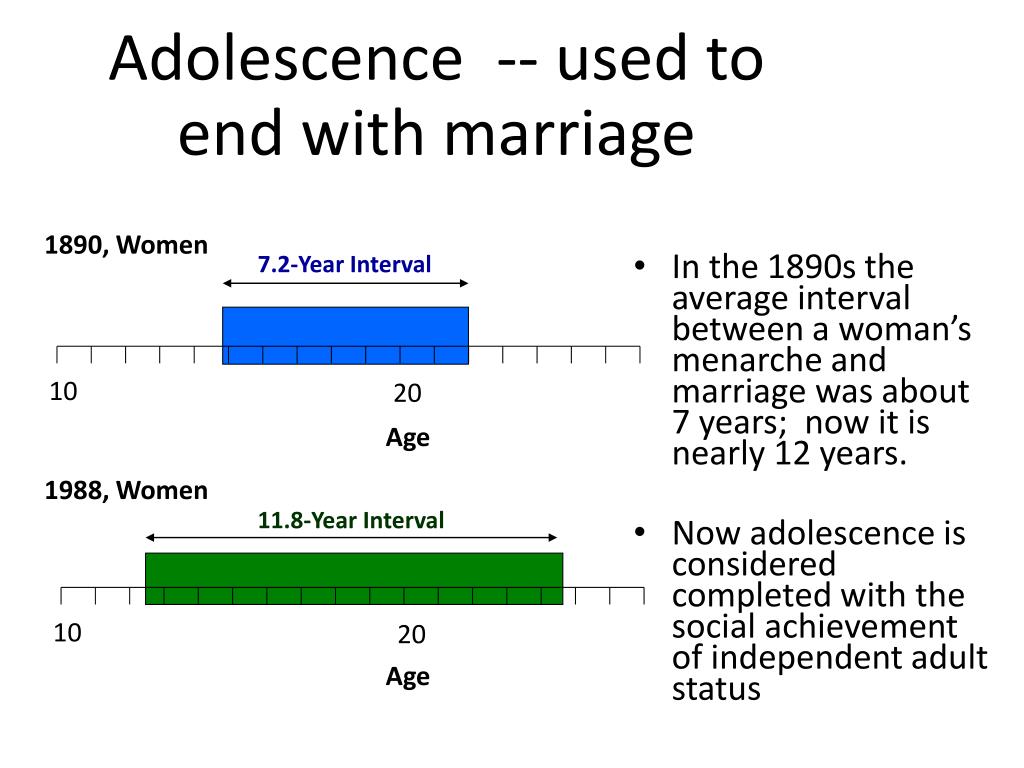 Adolescence -- used to end with marriage

1890, Women

7.2-Year Interval

10

20

Age

1988, Women

11.8-Year Interval

10

20

Age

• In the 1890s the average interval between a woman's menarche and marriage was about 7 years; now it is nearly 12 years.

• Now adolescence is considered completed with the social achievement of independent adult status